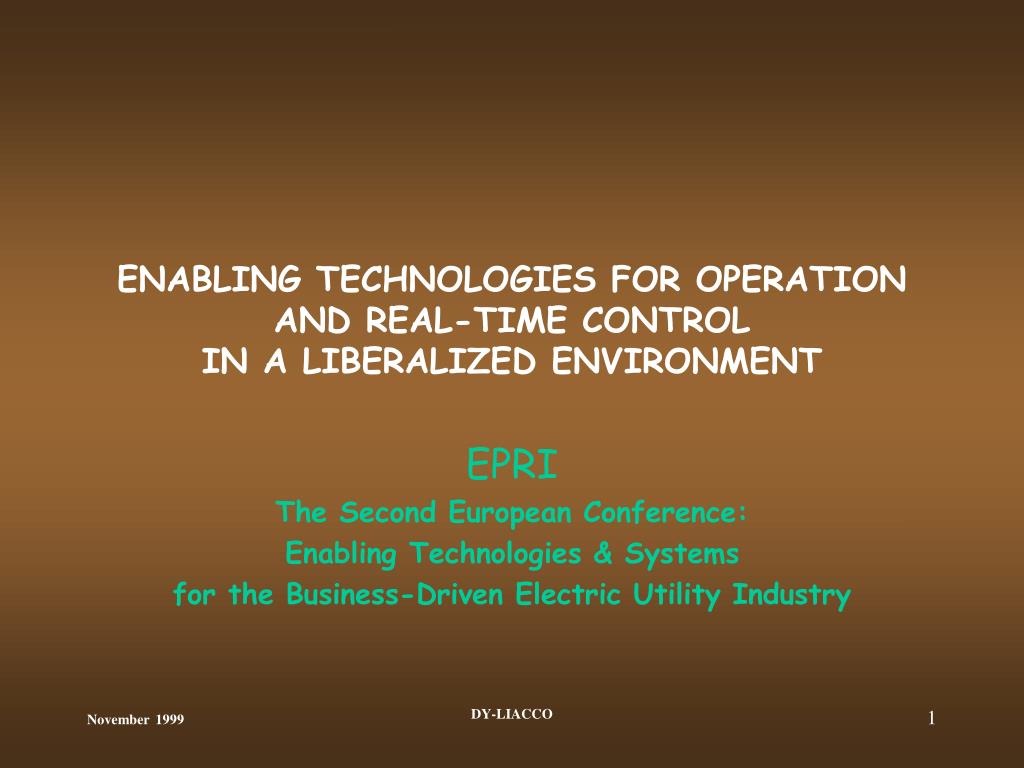 ENABLING TECHNOLOGIES FOR OPERATION AND REAL-TIME CONTROL IN A LIBERALIZED ENVIRONMENT

EPRI

The Second European Conference:
Enabling Technologies & Systems
for the Business-Driven Electric Utility Industry

November 1999

DY-LIACCO

1